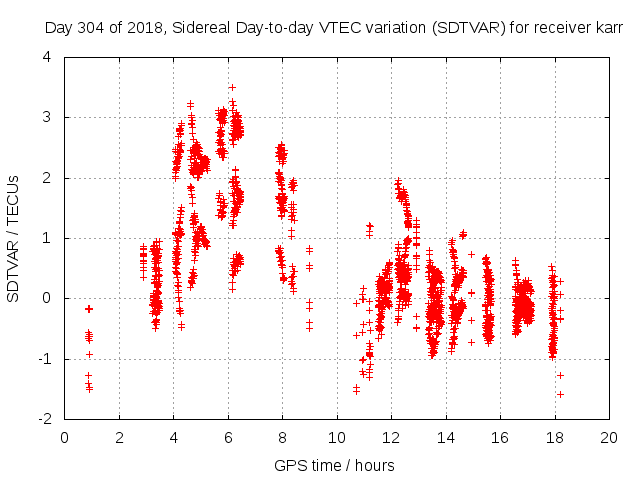 Day 304 of 2018, Sidereal Day-to-day VTEC variation (SDTVAR) for receiver karr

SDTVAR / TECUs

4
3
2
1
0
-1
-2

0 2 4 6 8 10 12 14 16 18 20

GPS time / hours